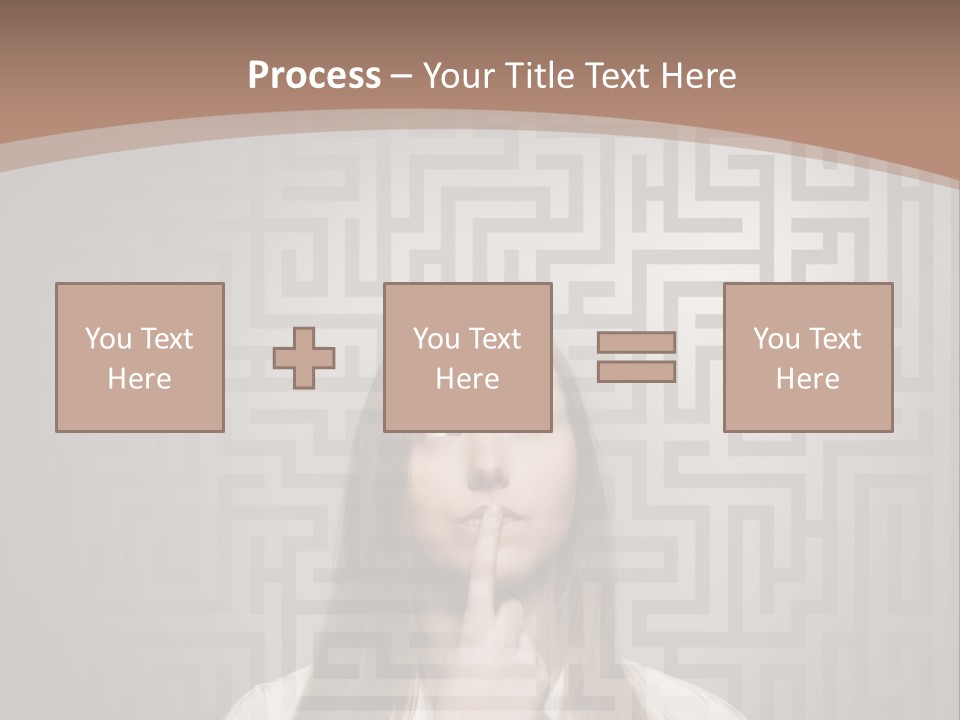 Process – Your Title Text Here

You Text Here

You Text Here

You Text Here